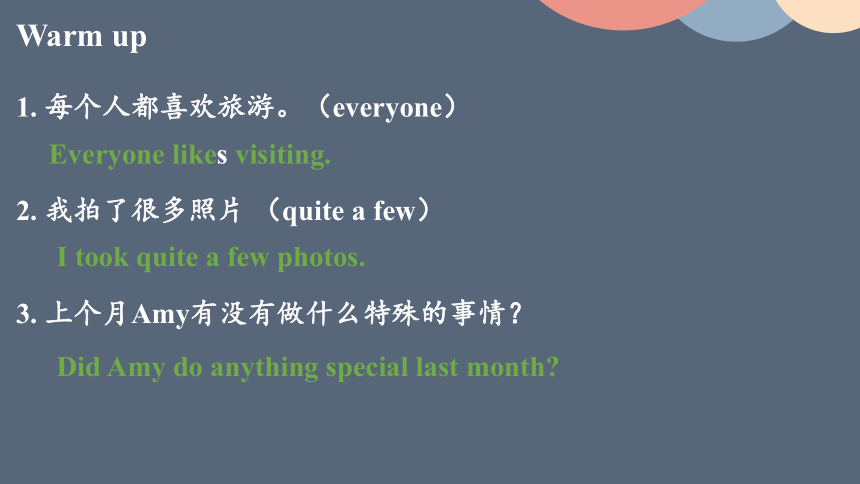 Warm up

1. 每个人都喜欢旅游。（everyone）

Everyone likes visiting.

2. 我拍了很多照片 （quite a few）

I took quite a few photos.

3. 上个月Amy有没有做什么特殊的事情？

Did Amy do anything special last month?